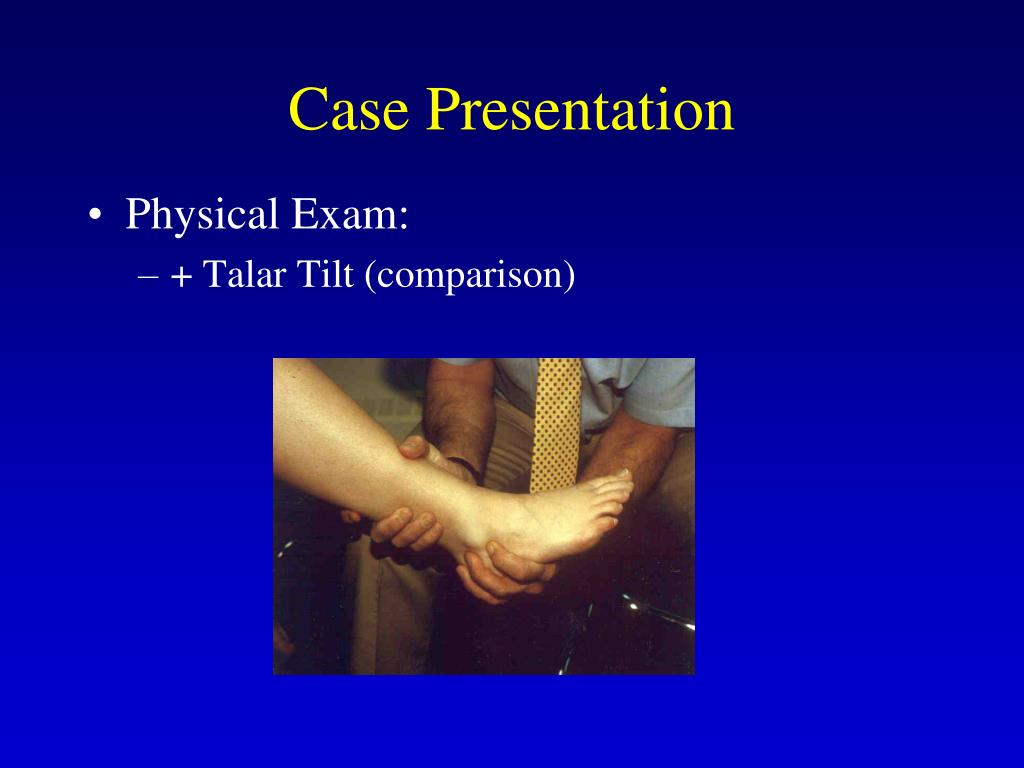 Case Presentation

• Physical Exam:
– + Talar Tilt (comparison)